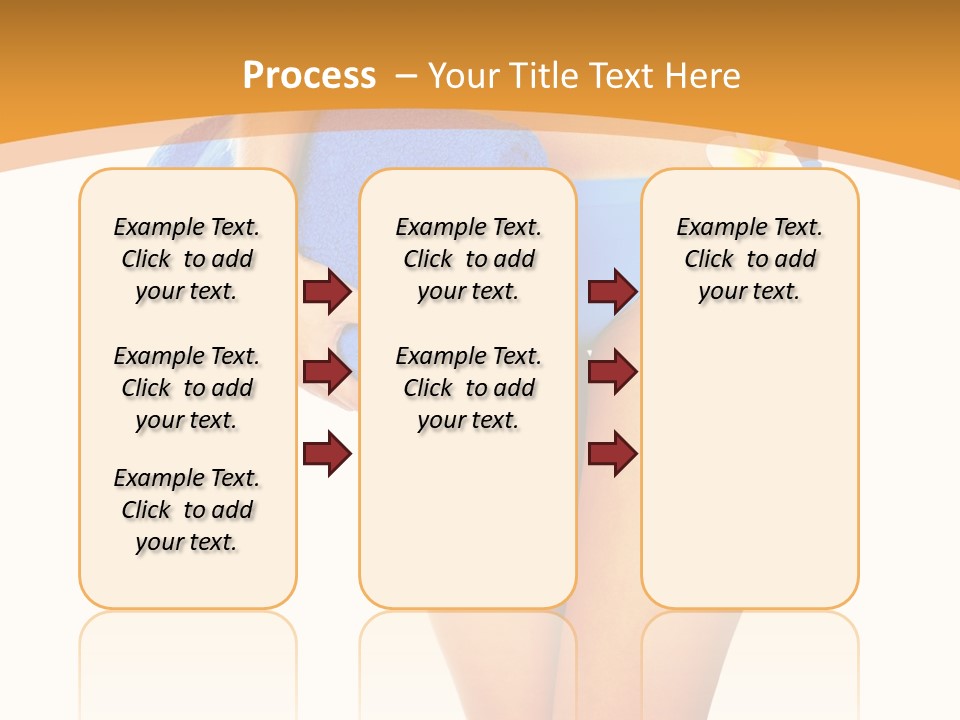 Process – Your Title Text Here

Example Text. Click to add your text.

Example Text. Click to add your text.

Example Text. Click to add your text.

Example Text. Click to add your text.

Example Text. Click to add your text.

Example Text. Click to add your text.